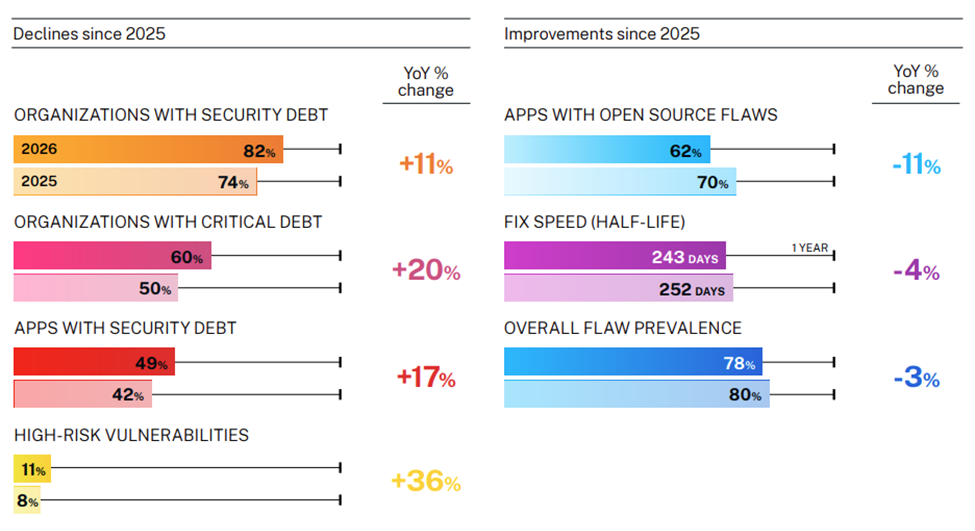 Declines since 2025

YoY % change

ORGANIZATIONS WITH SECURITY DEBT

2026 82%

2025 74%

+11%

ORGANIZATIONS WITH CRITICAL DEBT

60%

50%

+20%

APPS WITH SECURITY DEBT

49%

42%

+17%

HIGH-RISK VULNERABILITIES

11%

8%

+36%

Improvements since 2025

YoY % change

APPS WITH OPEN SOURCE FLAWS

62%

70%

-11%

FIX SPEED (HALF-LIFE)

243 DAYS

1 YEAR

252 DAYS

-4%

OVERALL FLAW PREVALENCE

78%

80%

-3%